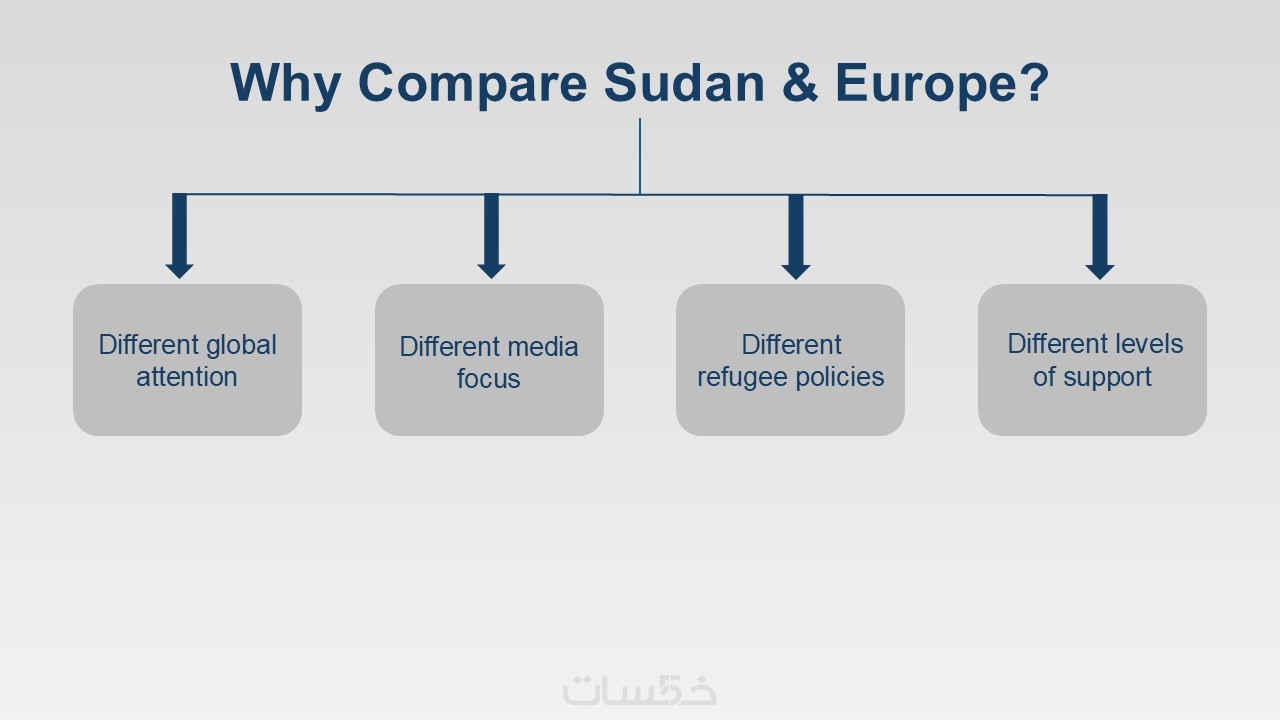 Why Compare Sudan & Europe?

Different global attention

Different media focus

Different refugee policies

Different levels of support

خمسات